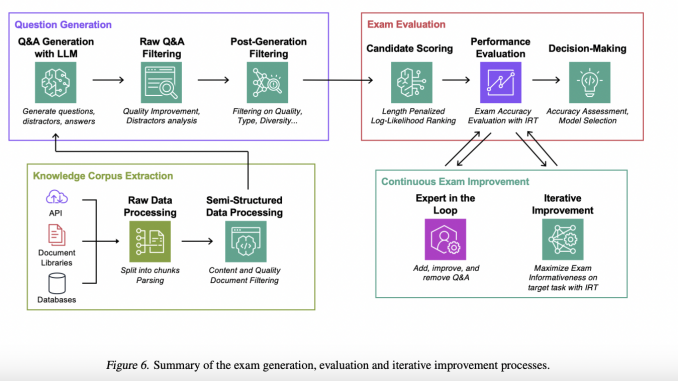 Question Generation

Q&A Generation with LLM
Generate questions, distractors, answers

Raw Q&A Filtering
Quality Improvement, Distractors analysis

Post-Generation Filtering
Filtering on Quality, Type, Diversity...

Exam Evaluation

Candidate Scoring
Length Penalized Log-Likelihood Ranking

Performance Evaluation
Exam Accuracy Evaluation with IRT

Decision-Making
Accuracy Assessment, Model Selection

Knowledge Corpus Extraction

API

Document Libraries

Databases

Raw Data Processing
Split into chunks Parsing

Semi-Structured Data Processing
Content and Quality Document Filtering

Continuous Exam Improvement

Expert in the Loop
Add, improve, and remove Q&A

Iterative Improvement
Maximize Exam Informativeness on target task with IRT

Figure 6. Summary of the exam generation, evaluation and iterative improvement processes.